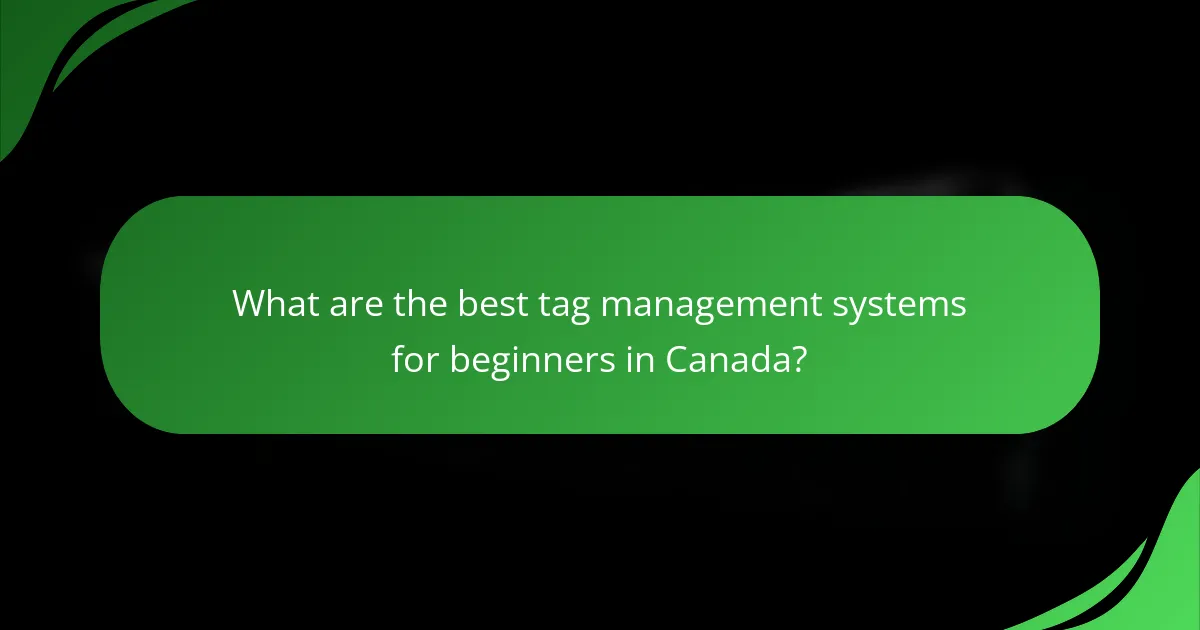 What are the best tag management systems for beginners in Canada?